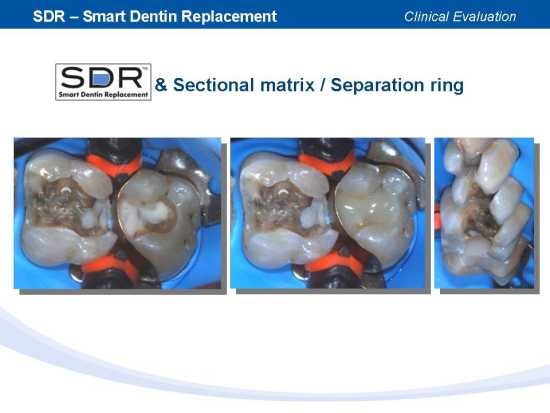 SDR – Smart Dentin Replacement

Clinical Evaluation

SDR™
Smart Dentin Replacement

& Sectional matrix / Separation ring